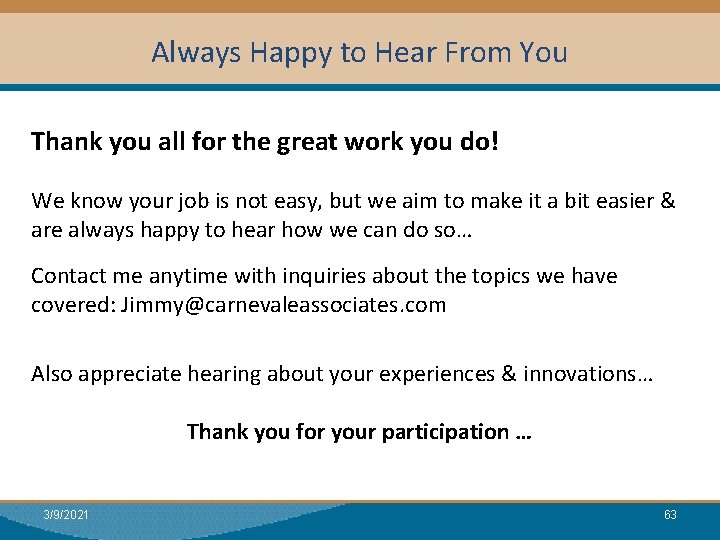 Always Happy to Hear From You

Thank you all for the great work you do!

We know your job is not easy, but we aim to make it a bit easier & are always happy to hear how we can do so…

Contact me anytime with inquiries about the topics we have covered: Jimmy@carnevaleassociates.com

Also appreciate hearing about your experiences & innovations…

Thank you for your participation …

3/9/2021

63